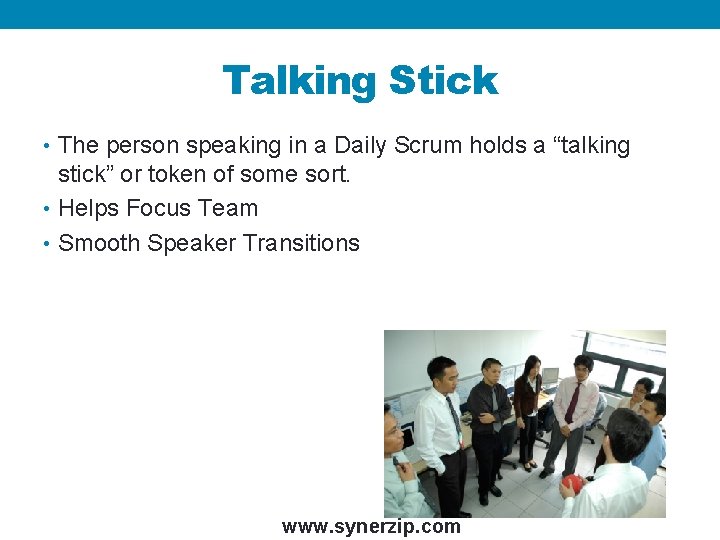 Talking Stick

• The person speaking in a Daily Scrum holds a “talking stick” or token of some sort.
• Helps Focus Team
• Smooth Speaker Transitions

www.synerzip.com